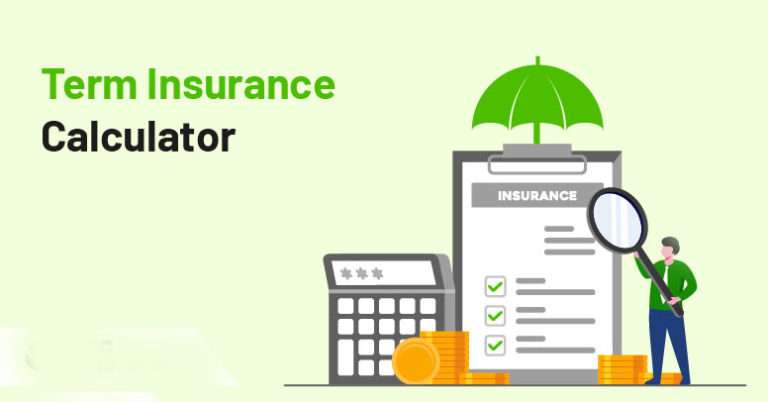 Term Insurance
Calculator

INSURANCE

***